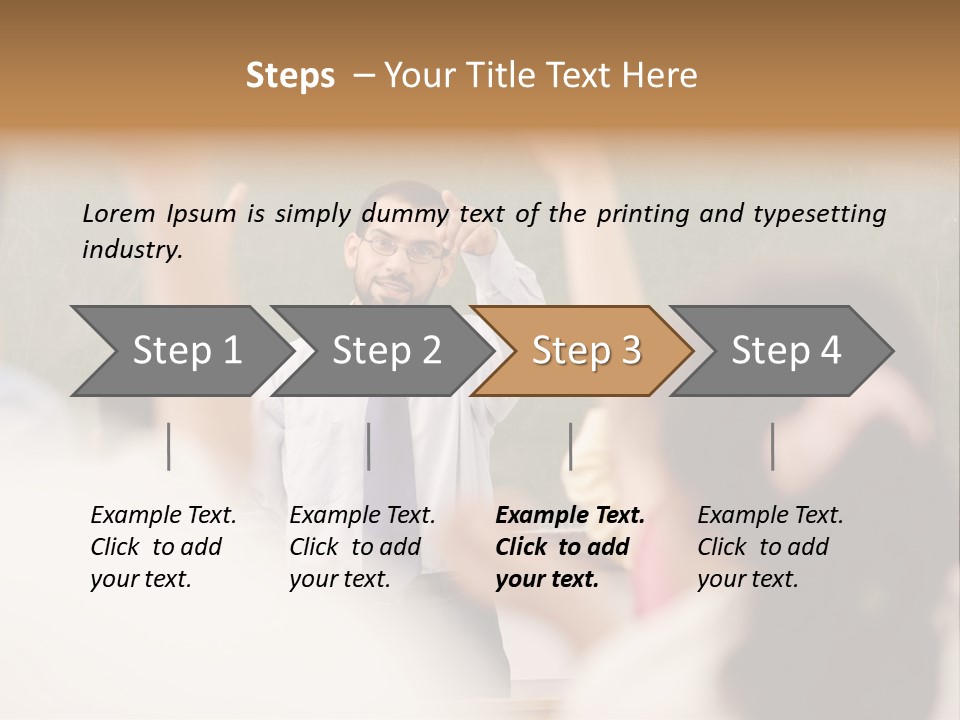 Steps – Your Title Text Here

Lorem Ipsum is simply dummy text of the printing and typesetting industry.

Step 1

Step 2

Step 3

Step 4

Example Text. Click to add your text.

Example Text. Click to add your text.

Example Text. Click to add your text.

Example Text. Click to add your text.